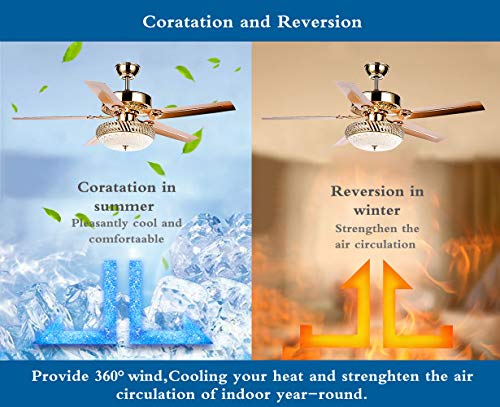 Coratation and Reversion

Coratation in summer
Pleasantly cool and comfortaable

Reversion in winter
Strengthen the air circulation

Provide 360° wind,Cooling your heat and strenghten the air circulation of indoor year-round.